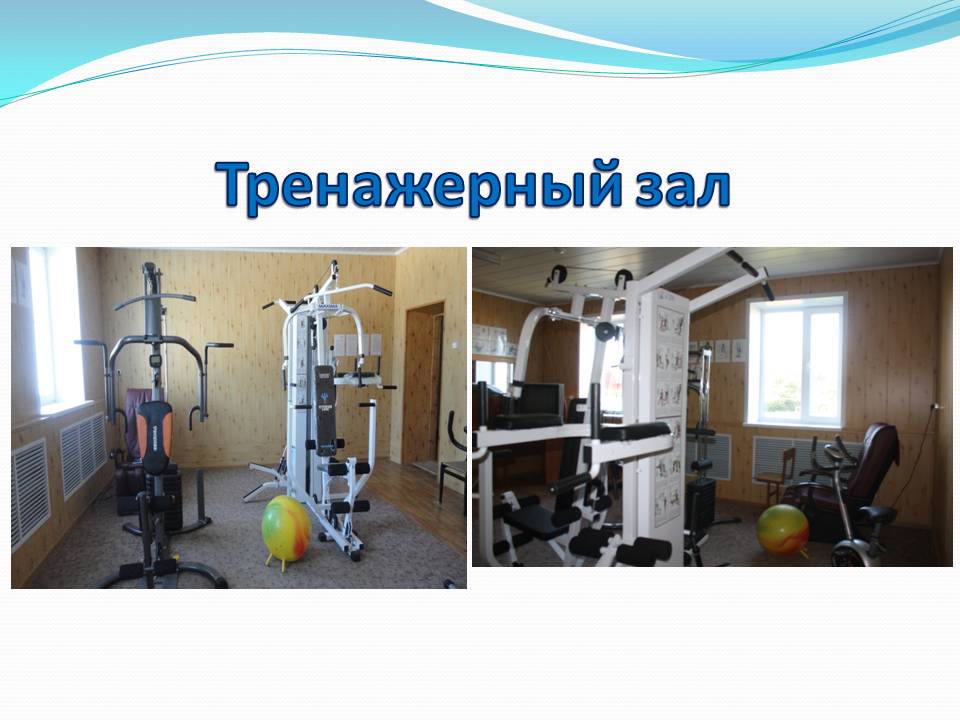 Тренажерный зал